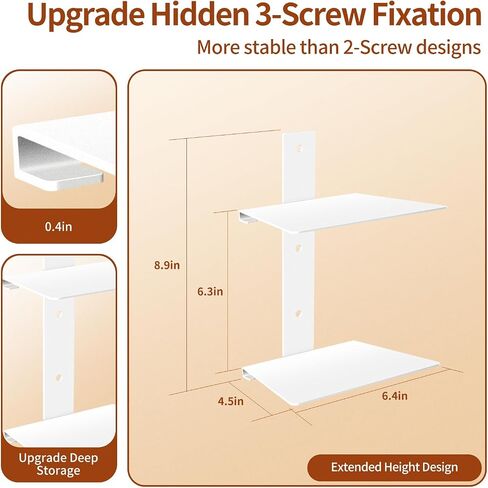 Upgrade Hidden 3-Screw Fixation

More stable than 2-Screw designs

0.4in

Upgrade Deep Storage

8.9in

6.3in

4.5in

6.4in

Extended Height Design